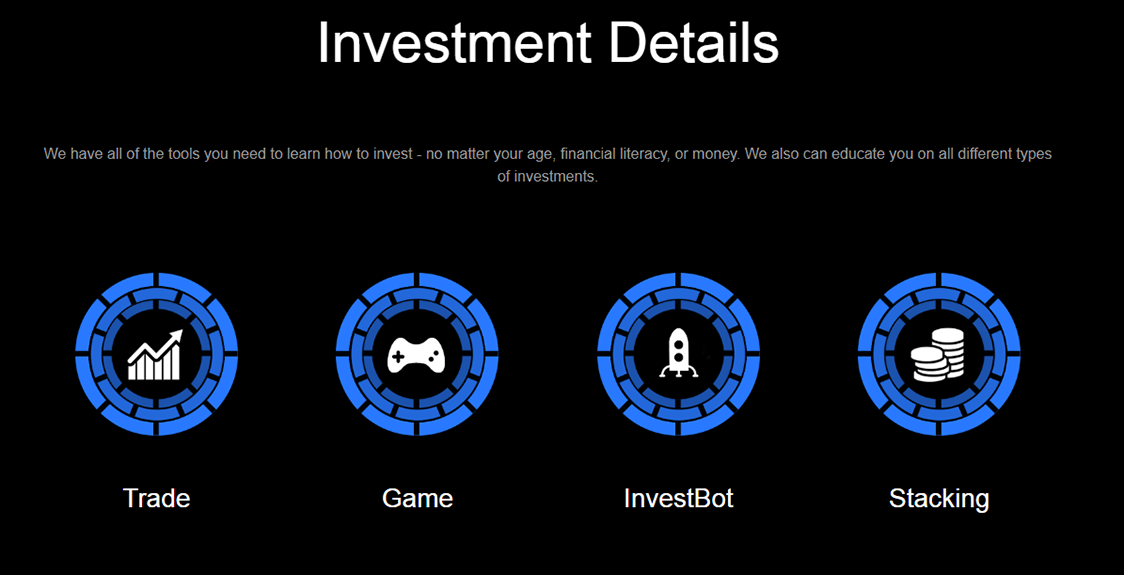 Investment Details

We have all of the tools you need to learn how to invest - no matter your age, financial literacy, or money. We also can educate you on all different types of investments.

Trade

Game

InvestBot

Stacking